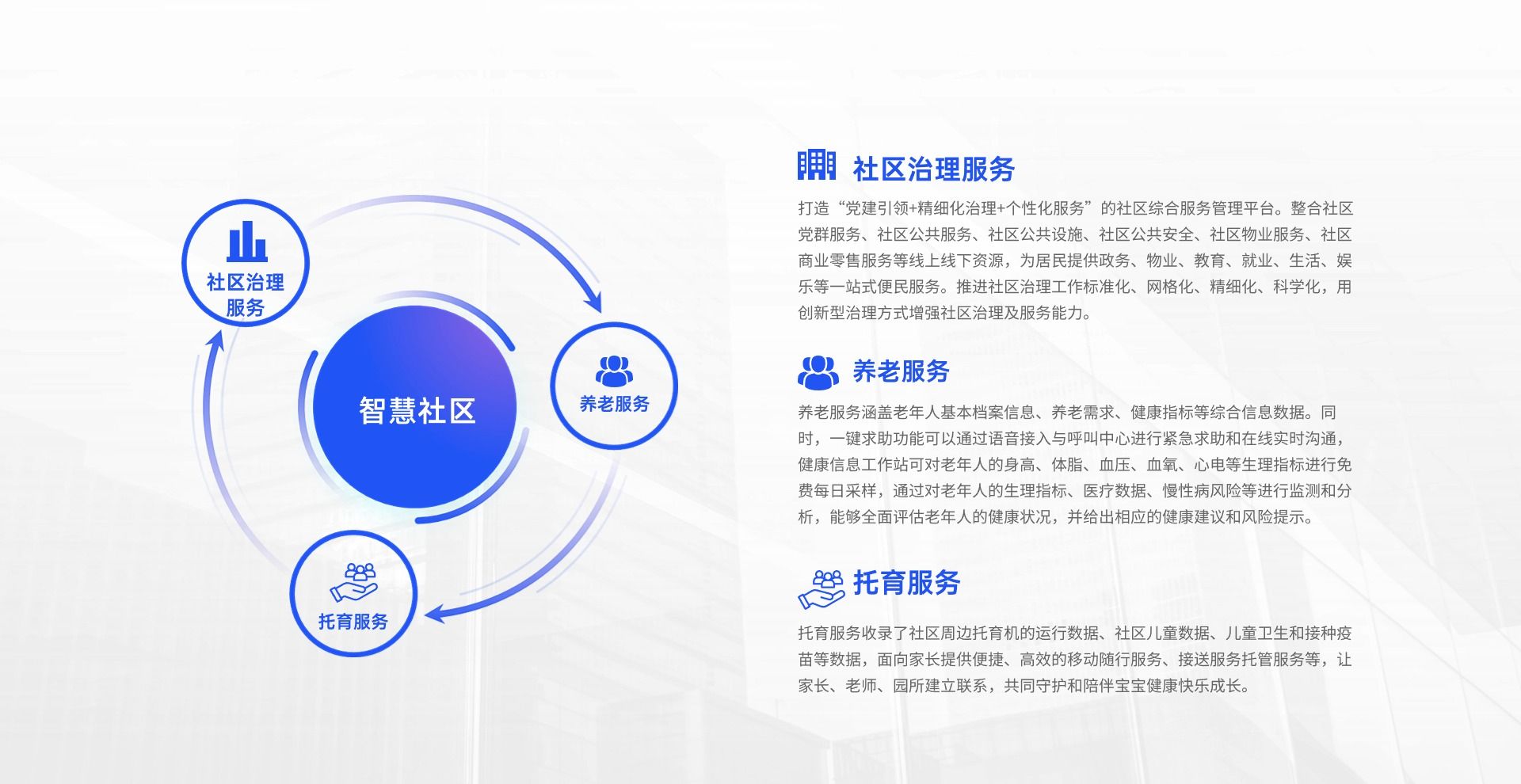 社区治理服务

智慧社区

养老服务

托育服务

社区治理服务

打造“党建引领+精细化治理+个性化服务”的社区综合服务管理平台。整合社区党群服务、社区公共服务、社区公共设施、社区公共安全、社区物业服务、社区商业零售服务等线上线下资源，为居民提供政务、物业、教育、就业、生活、娱乐等一站式便民服务。推进社区治理工作标准化、网格化、精细化、科学化，用创新型治理方式增强社区治理及服务能力。

养老服务

养老服务涵盖老年人基本档案信息、养老需求、健康指标等综合信息数据。同时，一键求助功能可以通过语音接入与呼叫中心进行紧急求助和在线实时沟通，健康信息工作站可对老年人的身高、体脂、血压、血氧、心电等生理指标进行免费每日采样，通过对老年人的生理指标、医疗数据、慢性病风险等进行监测和分析，能够全面评估老年人的健康状况，并给出相应的健康建议和风险提示。

托育服务

托育服务收录了社区周边托育机的运行数据、社区儿童数据、儿童卫生和接种疫苗等数据，面向家长提供便捷、高效的移动随行服务、接送服务托管服务等，让家长、老师、园所建立联系，共同守护和陪伴宝宝健康快乐成长。